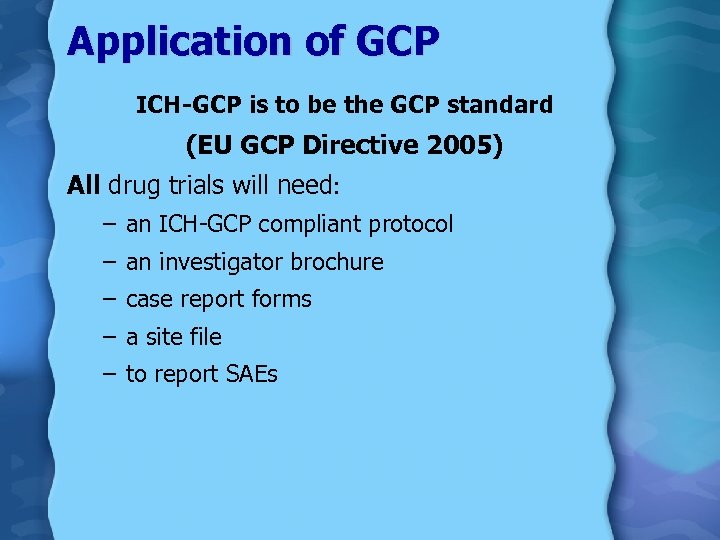 Application of GCP

ICH-GCP is to be the GCP standard

(EU GCP Directive 2005)

All drug trials will need:

– an ICH-GCP compliant protocol
– an investigator brochure
– case report forms
– a site file
– to report SAEs